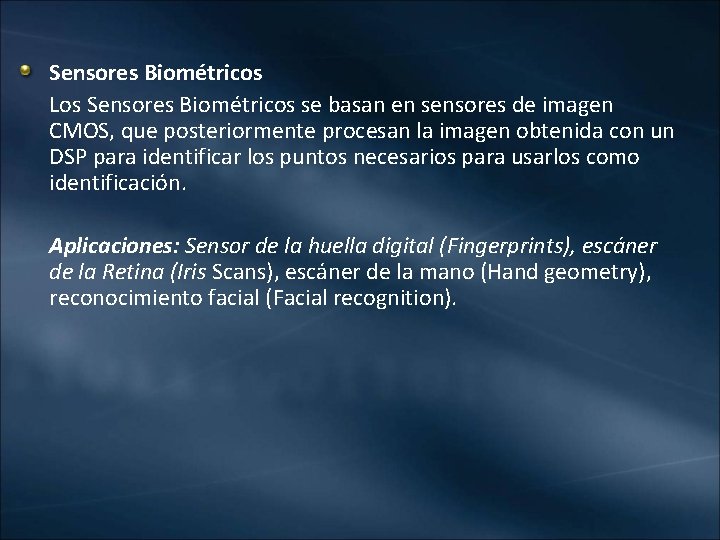 Sensores Biométricos

Los Sensores Biométricos se basan en sensores de imagen CMOS, que posteriormente procesan la imagen obtenida con un DSP para identificar los puntos necesarios para usarlos como identificación.

Aplicaciones: Sensor de la huella digital (Fingerprints), escáner de la Retina (Iris Scans), escáner de la mano (Hand geometry), reconocimiento facial (Facial recognition).